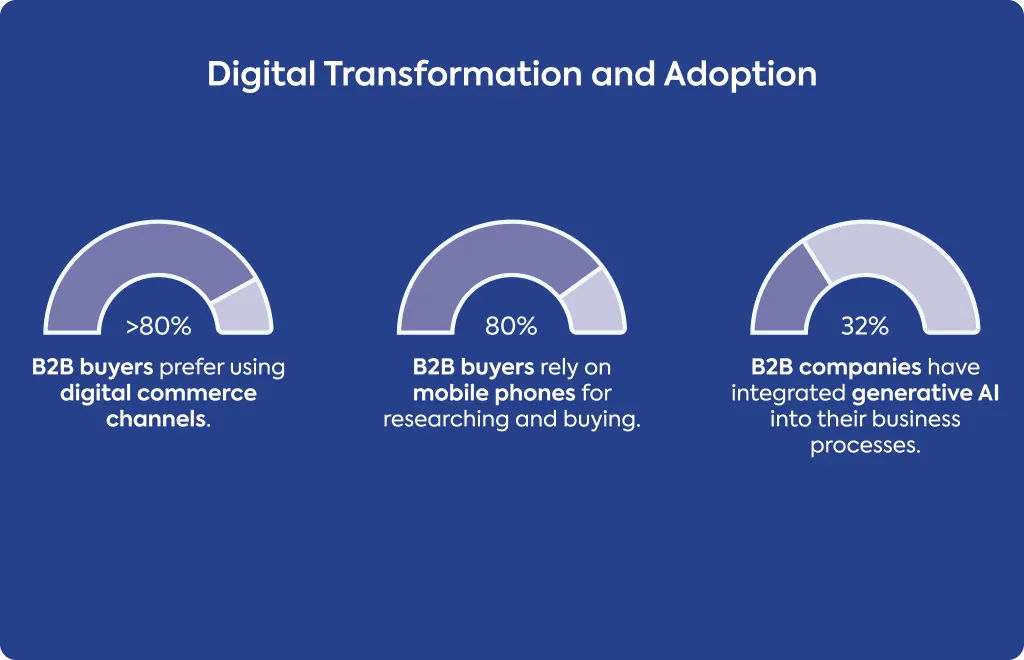 Digital Transformation and Adoption

>80%

B2B buyers prefer using digital commerce channels.

80%

B2B buyers rely on mobile phones for researching and buying.

32%

B2B companies have integrated generative AI into their business processes.